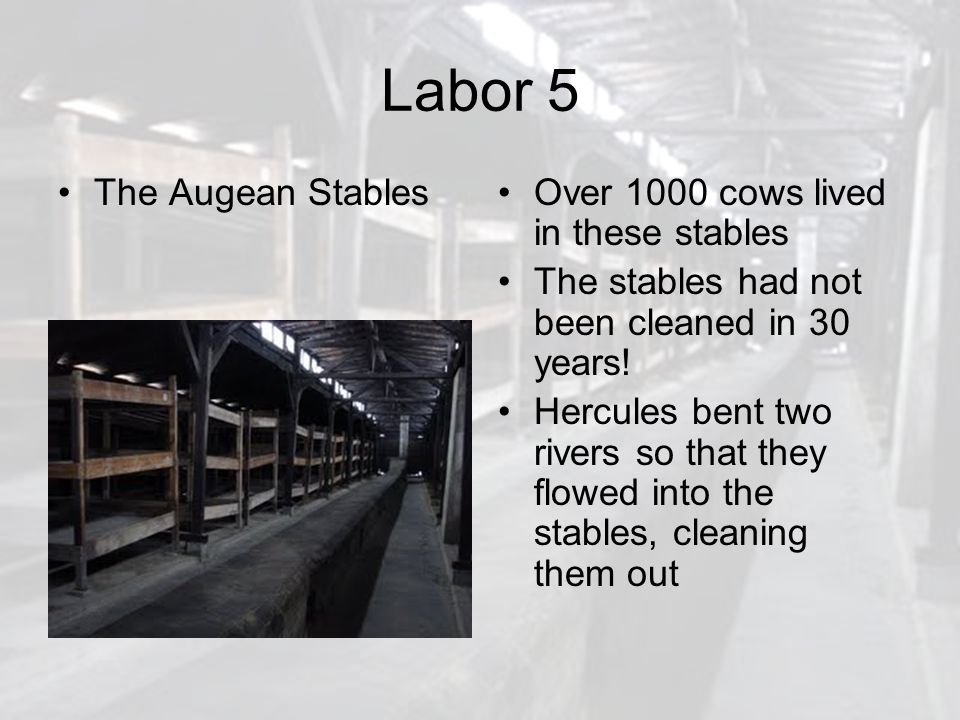 Labor 5

• The Augean Stables

• Over 1000 cows lived in these stables
• The stables had not been cleaned in 30 years!
• Hercules bent two rivers so that they flowed into the stables, cleaning them out